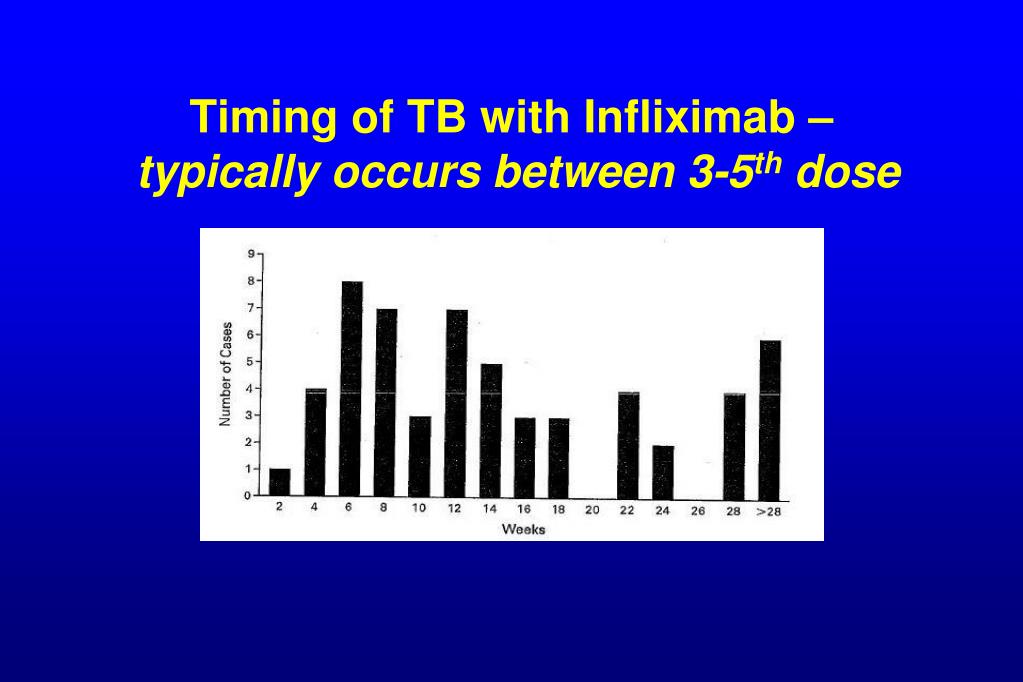 Timing of TB with Infliximab – typically occurs between 3-5$^{th}$ dose

Number of Cases

9
8
7
6
5
4
3
2
1
0

2 4 6 8 10 12 14 16 18 20 22 24 26 28 >28

Weeks